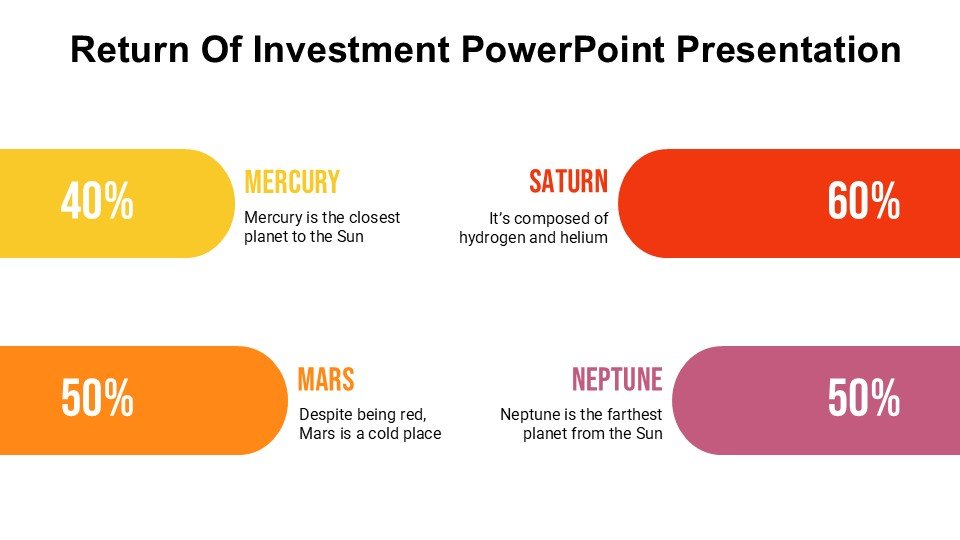 Return Of Investment PowerPoint Presentation

40%

MERCURY

Mercury is the closest planet to the Sun

SATURN

It's composed of hydrogen and helium

60%

50%

MARS

Despite being red, Mars is a cold place

NEPTUNE

Neptune is the farthest planet from the Sun

50%